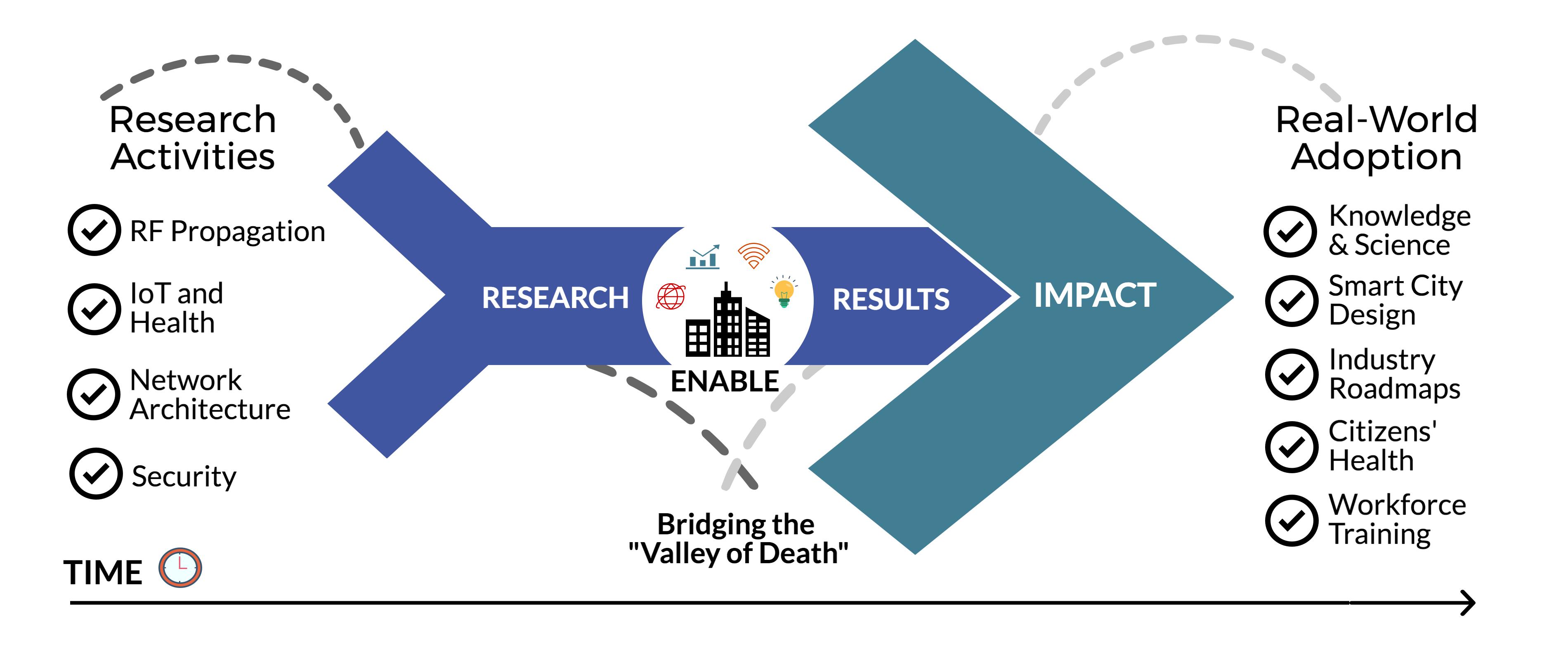 Research Activities

RF Propagation

IoT and Health

Network Architecture

Security

RESEARCH

ENABLE

RESULTS

IMPACT

Bridging the "Valley of Death"

Real-World Adoption

Knowledge & Science

Smart City Design

Industry Roadmaps

Citizens' Health

Workforce Training

TIME